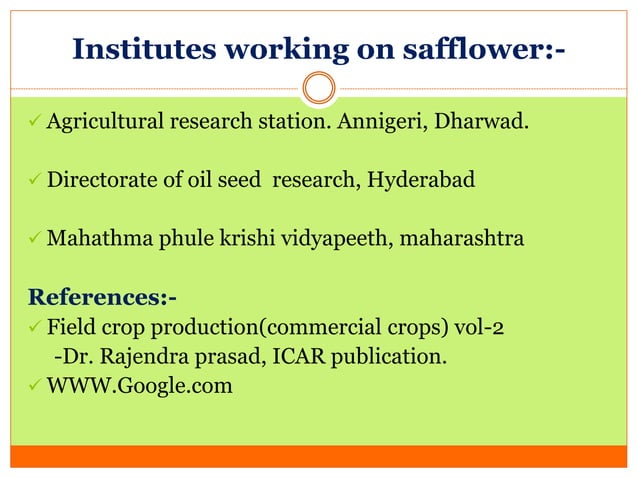 Institutes working on safflower:-

✓ Agricultural research station. Annigeri, Dharwad.

✓ Directorate of oil seed research, Hyderabad

✓ Mahathma phule krishi vidyapeeth, maharashtra

References:-

✓ Field crop production(commercial crops) vol-2
-Dr. Rajendra prasad, ICAR publication.

✓ WWW.Google.com